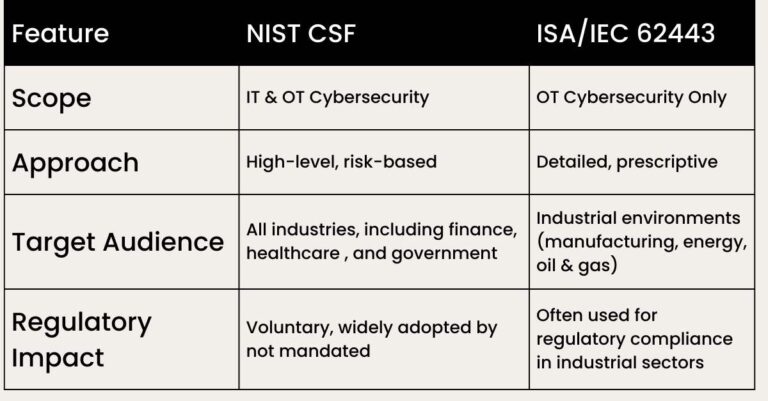 | Feature | NIST CSF | ISA/IEC 62443 |
|---|---|---|
| Scope | IT & OT Cybersecurity | OT Cybersecurity Only |
| Approach | High-level, risk-based | Detailed, prescriptive |
| Target Audience | All industries, including finance, healthcare , and government | Industrial environments (manufacturing, energy, oil & gas) |
| Regulatory Impact | Voluntary, widely adopted by not mandated | Often used for regulatory compliance in industrial sectors |